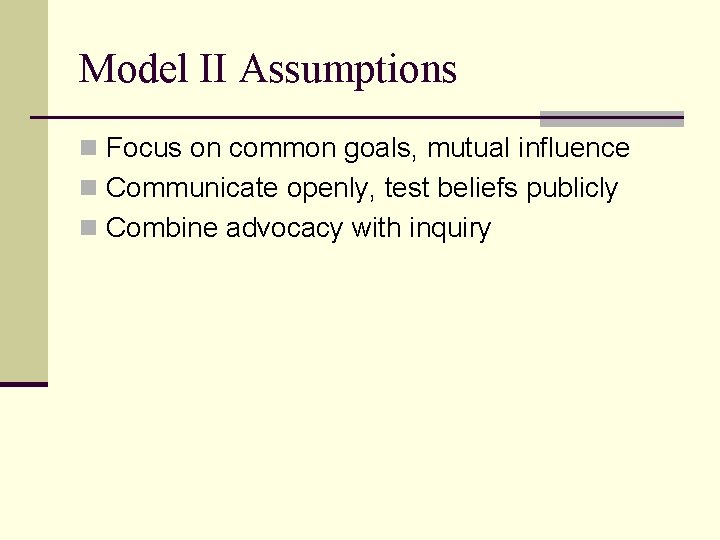 Model II Assumptions

Focus on common goals, mutual influence
Communicate openly, test beliefs publicly
Combine advocacy with inquiry